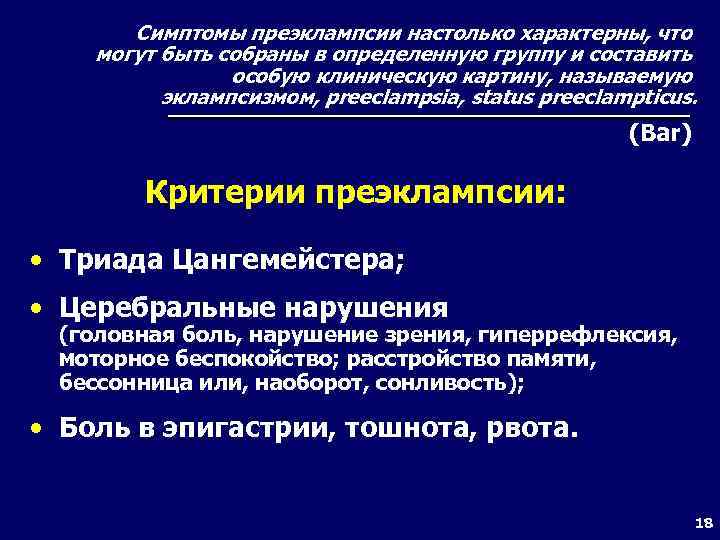 Симптомы преэклампсии настолько характерны, что могут быть собраны в определенную группу и составить особую клиническую картину, называемую эклампсизмом, preeclampsia, status preeclampticus.

(Bar)

Критерии преэклампсии:

• Триада Цангемейстера;

• Церебральные нарушения (головная боль, нарушение зрения, гиперрефлексия, моторное беспокойство; расстройство памяти, бессонница или, наоборот, сонливость);

• Боль в эпигастрии, тошнота, рвота.

18